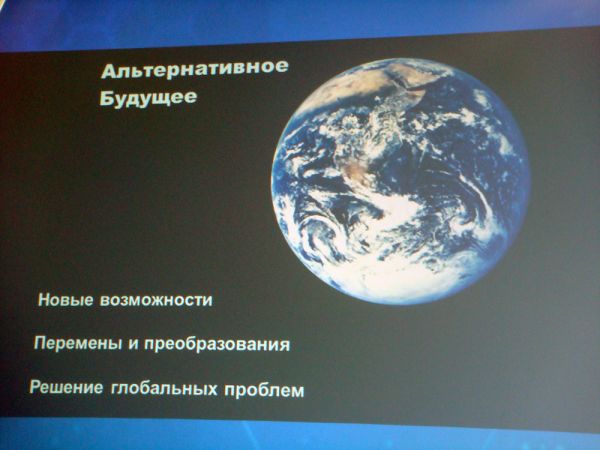 Альтернативное Будущее

Новые возможности

Перемены и преобразования

Решение глобальных проблем